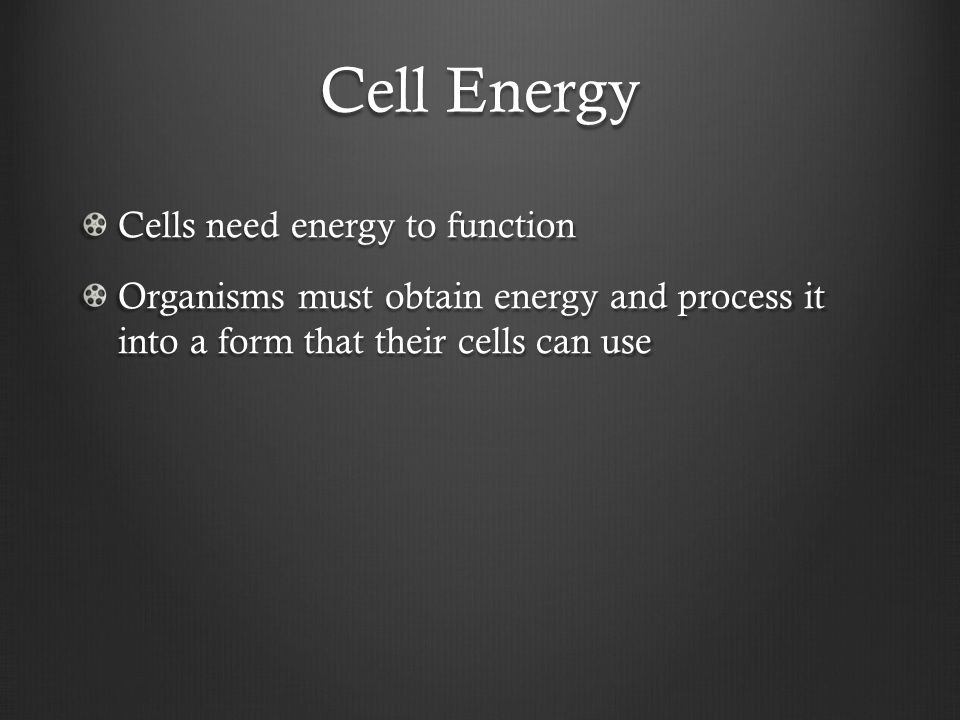 Cell Energy

Cells need energy to function

Organisms must obtain energy and process it into a form that their cells can use